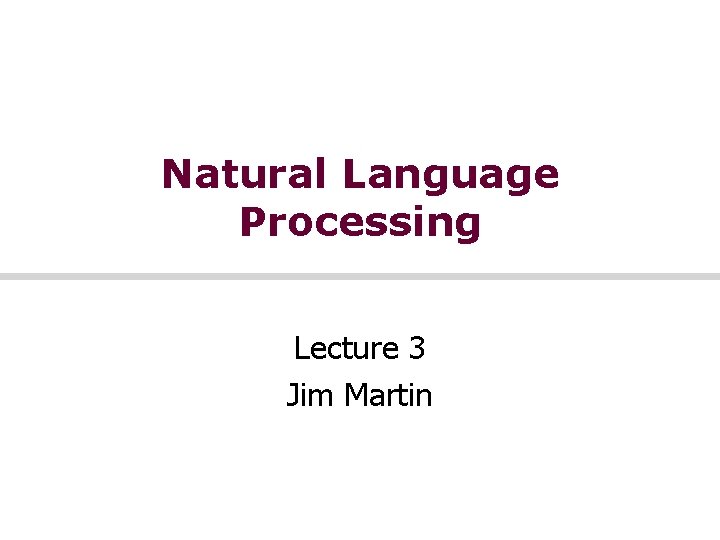 Natural Language Processing

Lecture 3
Jim Martin